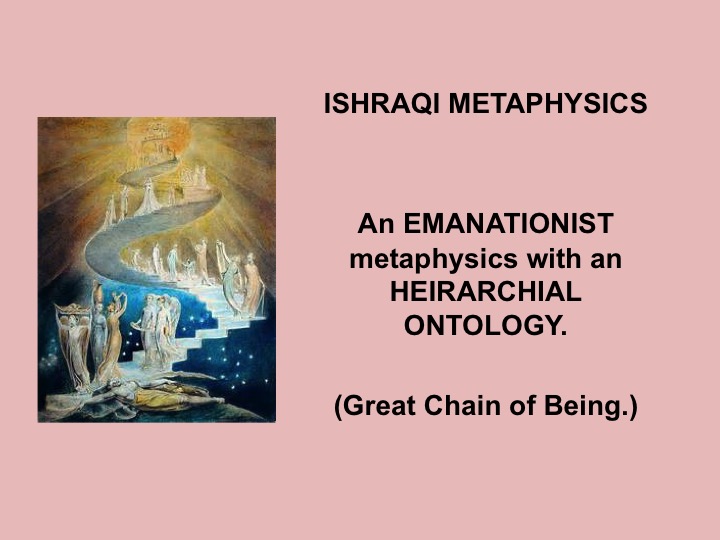 ISHRAQI METAPHYSICS

An EMANATIONIST metaphysics with an HEIRARCHIAL ONTOLOGY.

(Great Chain of Being.)